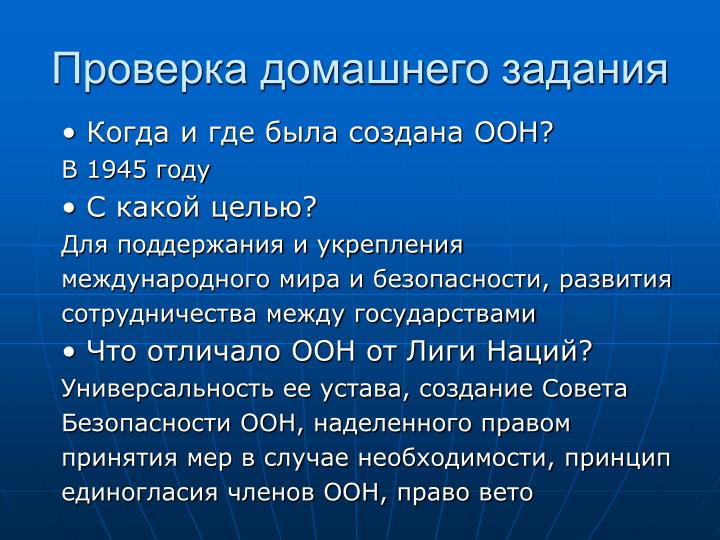 Проверка домашнего задания

• Когда и где была создана ООН?

В 1945 году

• С какой целью?

Для поддержания и укрепления международного мира и безопасности, развития сотрудничества между государствами

• Что отличало ООН от Лиги Наций?

Универсальность ее устава, создание Совета Безопасности ООН, наделенного правом принятия мер в случае необходимости, принцип единогласия членов ООН, право вето